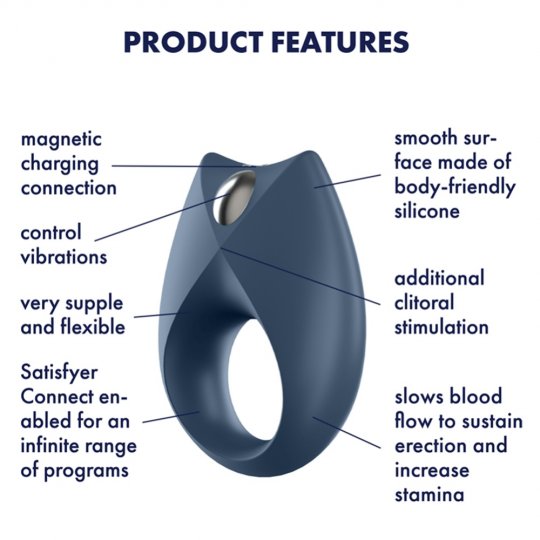 PRODUCT FEATURES

magnetic charging connection

control vibrations

very supple and flexible

Satisfyer Connect enabled for an infinite range of programs

smooth surface made of body-friendly silicone

additional clitoral stimulation

slows blood flow to sustain erection and increase stamina